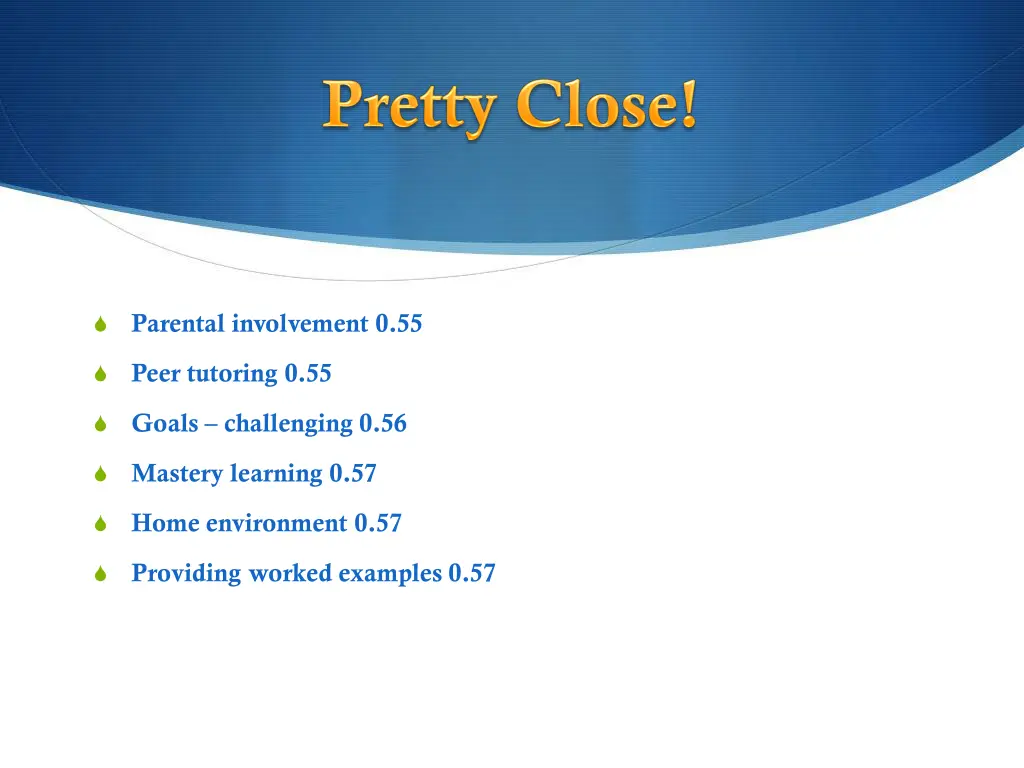 Pretty Close!

Parental involvement 0.55

Peer tutoring 0.55

Goals – challenging 0.56

Mastery learning 0.57

Home environment 0.57

Providing worked examples 0.57